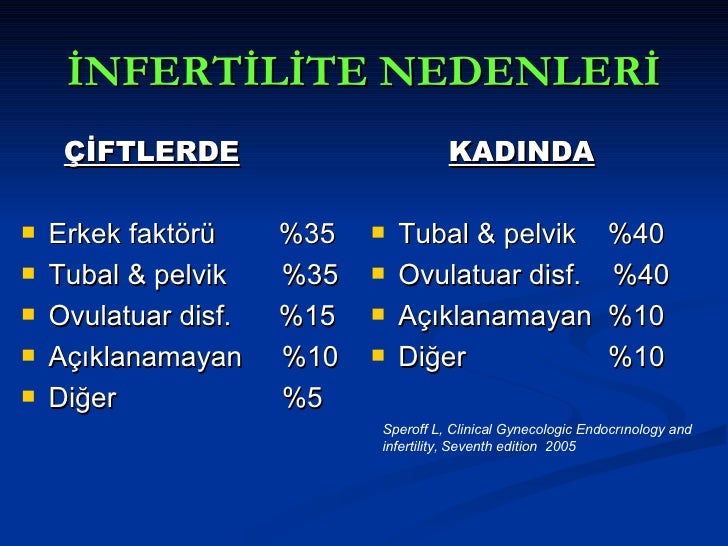 İNFERTİLİTE NEDENLERİ

ÇİFTLERDE

- Erkek faktörü %35
- Tubal & pelvik %35
- Ovulatuar disf. %15
- Açıklanamayan %10
- Diğer %5

KADINDA

- Tubal & pelvik %40
- Ovulatuar disf. %40
- Açıklanamayan %10
- Diğer %10

Speroff L, Clinical Gynecologic Endocrınology and infertility, Seventh edition 2005